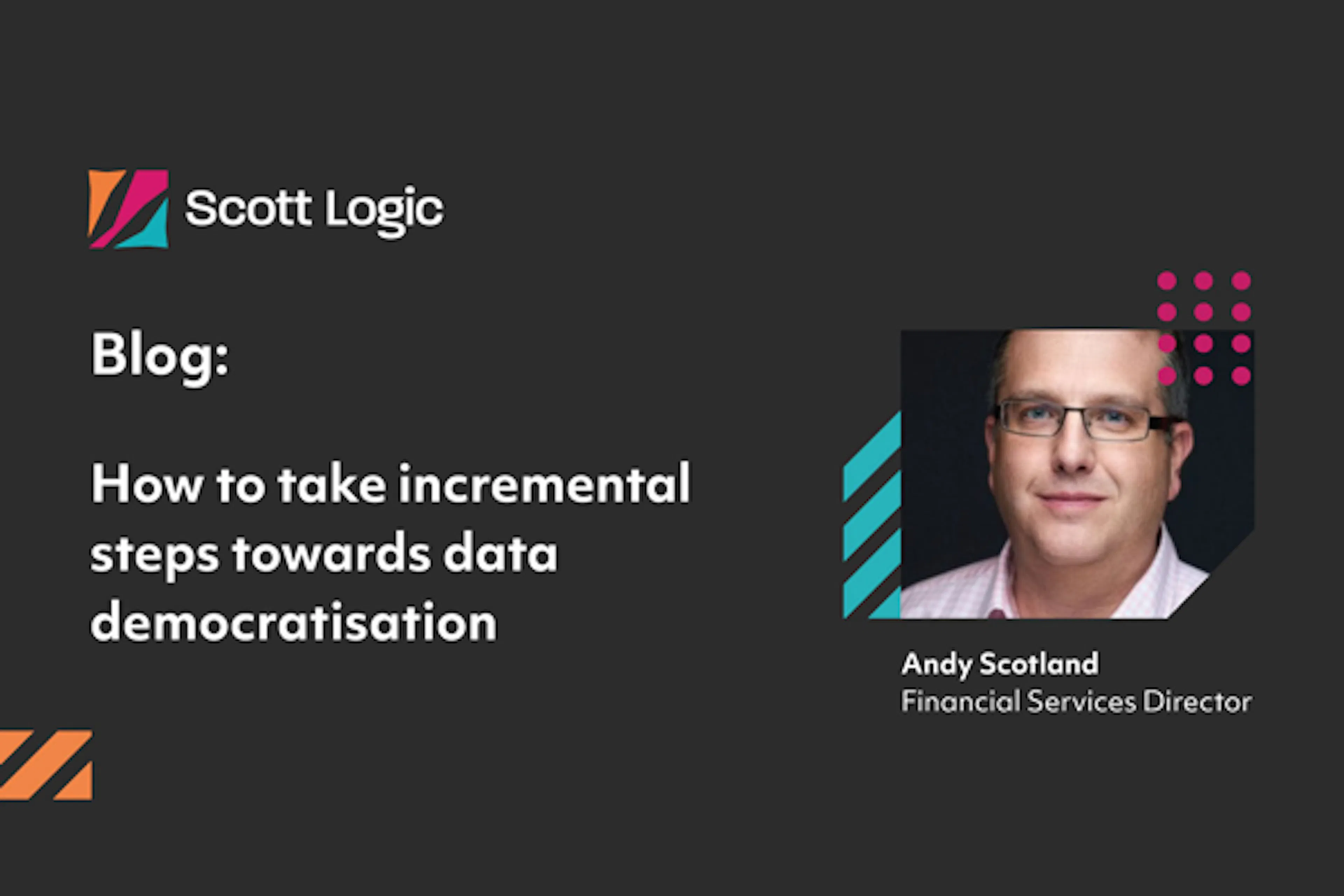 Scott Logic

Blog:

How to take incremental steps towards data democratisation

Andy Scotland
Financial Services Director